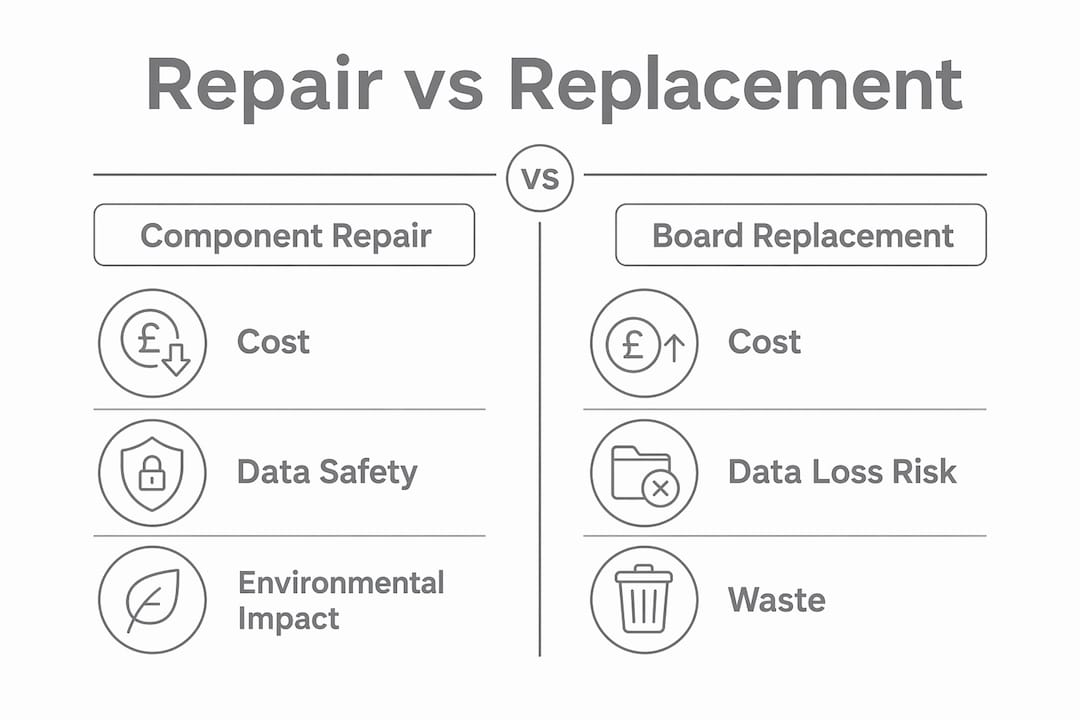 Repair vs Replacement

vs

Component Repair

£

Cost

Data Safety

Environmental Impact

Board Replacement

£

Cost

Data Loss Risk

Waste